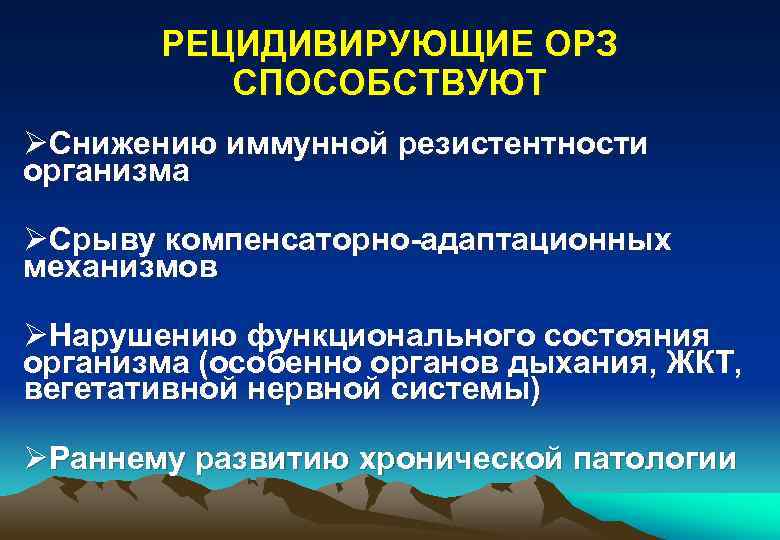 РЕЦИДИВИРУЮЩИЕ ОРЗ СПОСОБСТВУЮТ

➢Снижению иммунной резистентности организма

➢Срыву компенсаторно-адаптационных механизмов

➢Нарушению функционального состояния организма (особенно органов дыхания, ЖКТ, вегетативной нервной системы)

➢Раннему развитию хронической патологии